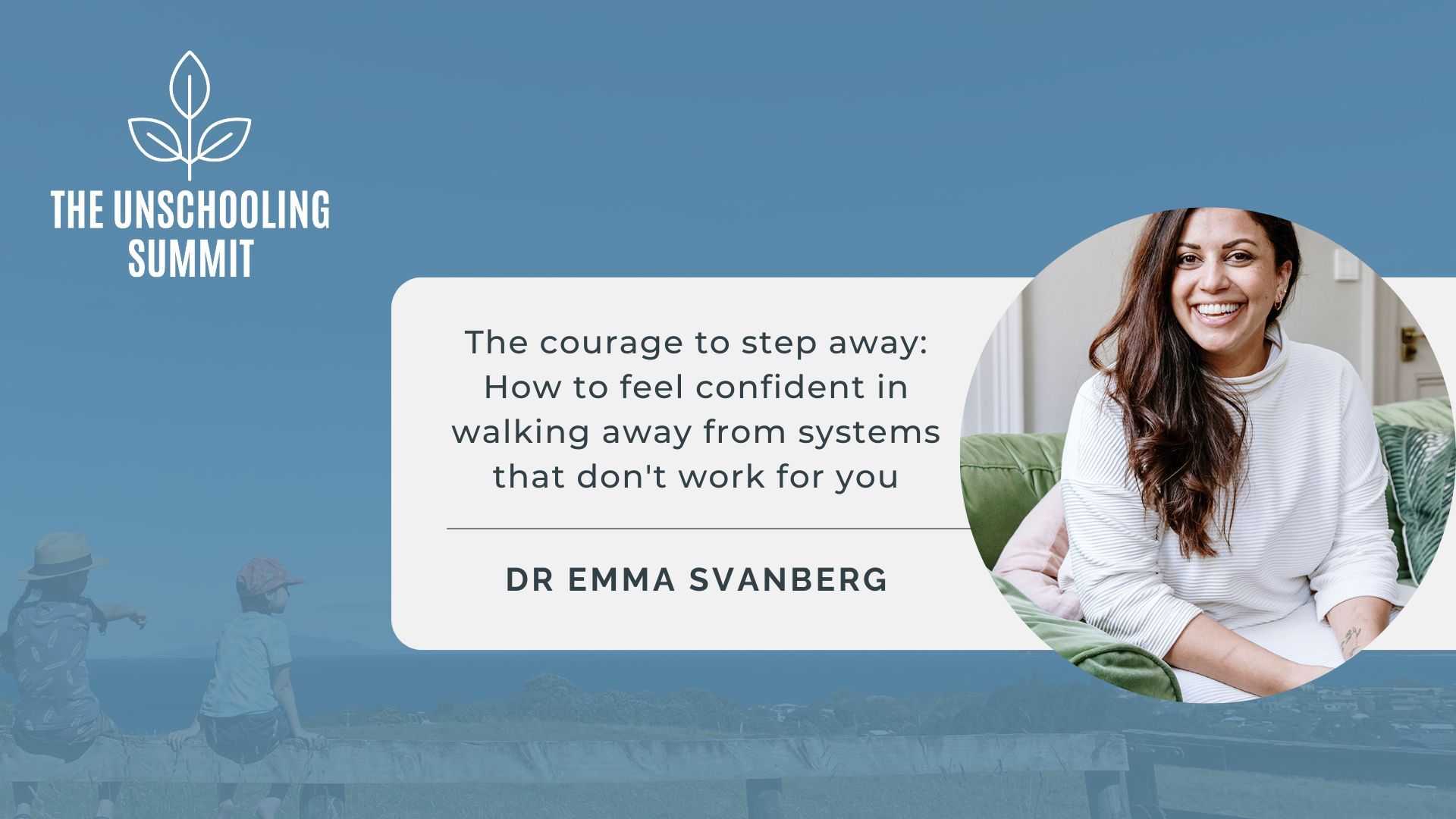 THE UNSCHOOLING SUMMIT

The courage to step away: How to feel confident in walking away from systems that don't work for you

DR EMMA SVANBERG